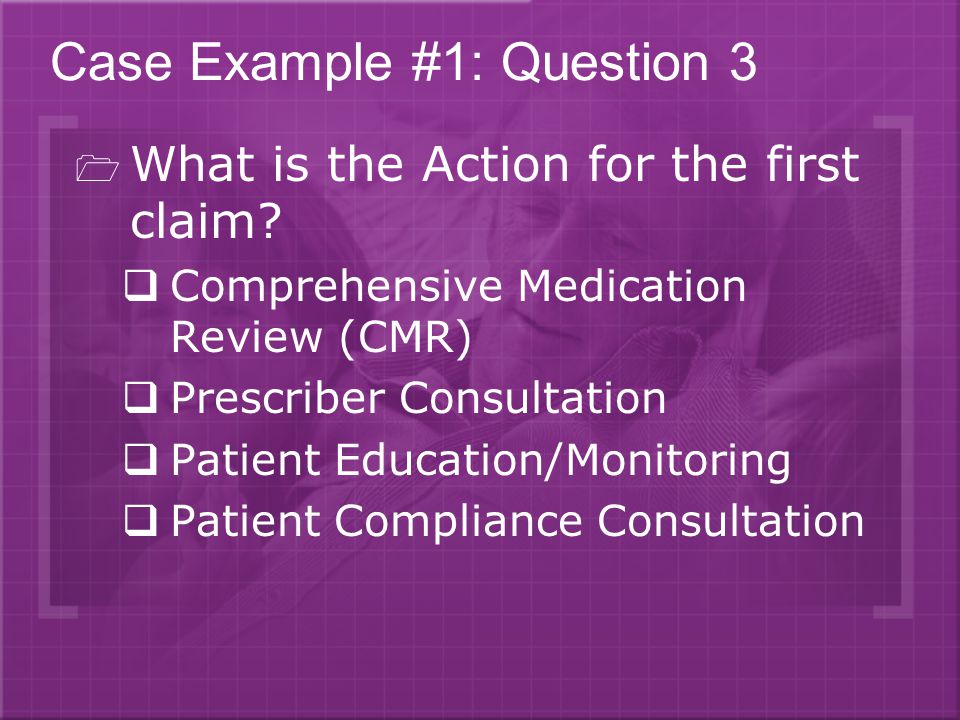 Case Example #1: Question 3

What is the Action for the first claim?

❑ Comprehensive Medication Review (CMR)
❑ Prescriber Consultation
❑ Patient Education/Monitoring
❑ Patient Compliance Consultation